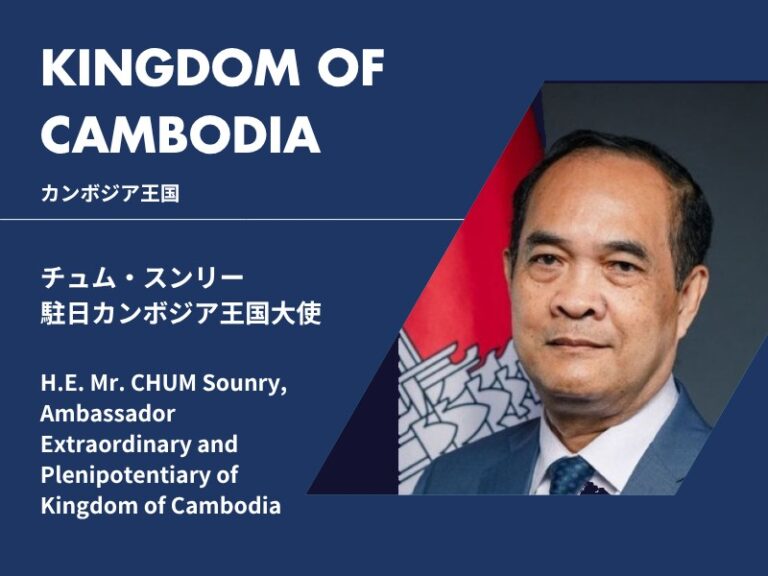 KINGDOM OF CAMBODIA

カンボジア王国

チュム・スンリー
駐日カンボジア王国大使

H.E. Mr. CHUM Sounry, Ambassador Extraordinary and Plenipotentiary of Kingdom of Cambodia